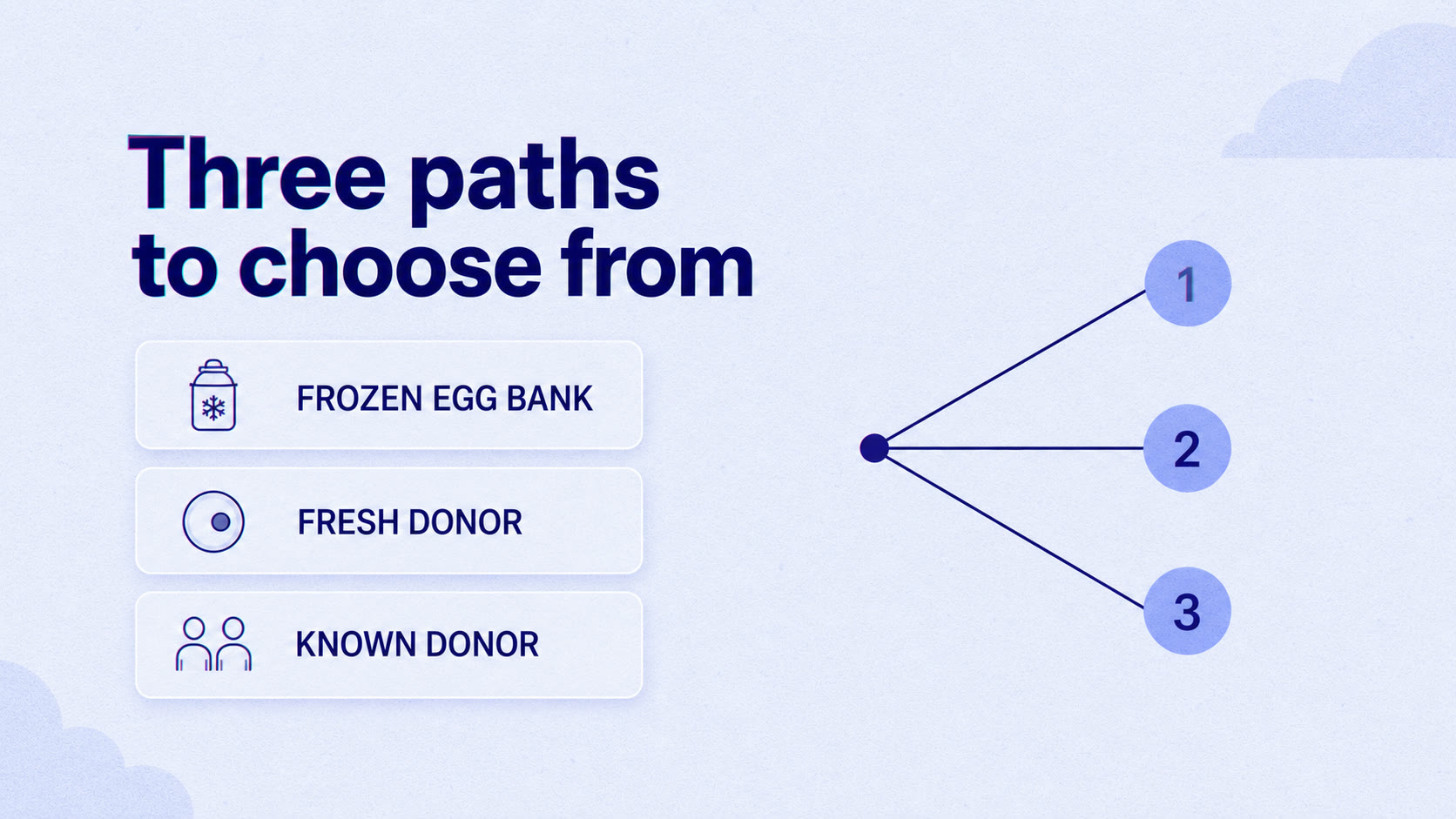 Three paths to choose from

FROZEN EGG BANK

FRESH DONOR

KNOWN DONOR

1

2

3